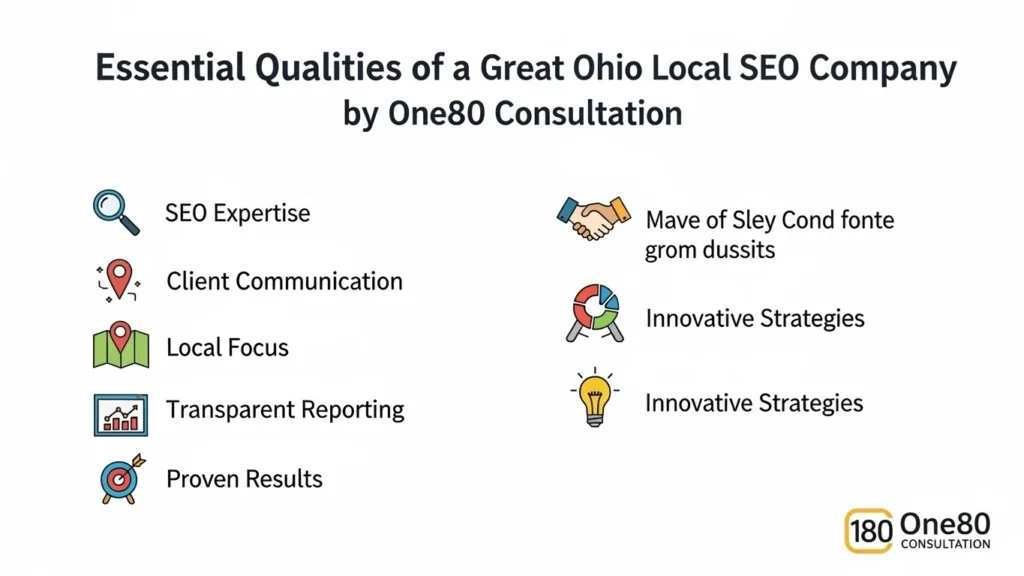 Essential Qualities of a Great Ohio Local SEO Company by One80 Consultation

SEO Expertise

Client Communication

Local Focus

Transparent Reporting

Proven Results

Mave of Sley Cond fonte grom dussits

Innovative Strategies

Innovative Strategies

180 One80 CONSULTATION